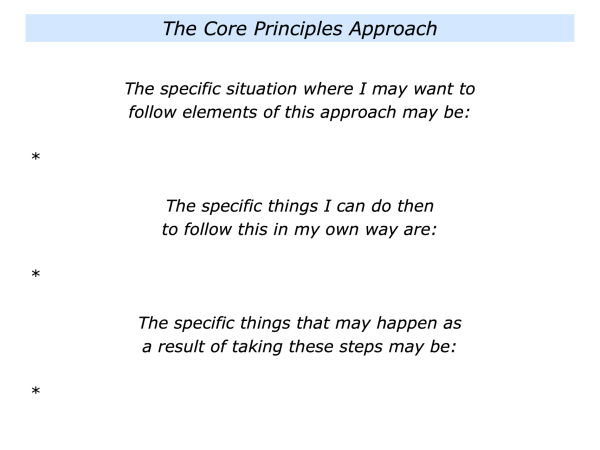 The Core Principles Approach

The specific situation where I may want to follow elements of this approach may be:

*

The specific things I can do then to follow this in my own way are:

*

The specific things that may happen as a result of taking these steps may be:

*